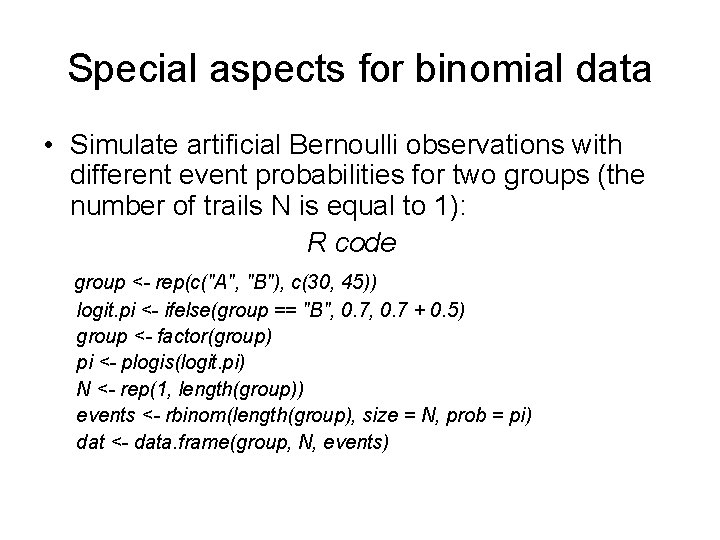 Special aspects for binomial data

• Simulate artificial Bernoulli observations with different event probabilities for two groups (the number of trails N is equal to 1):

R code

group <- rep(c("A", "B"), c(30, 45))
logit.pi <- ifelse(group == "B", 0.7, 0.7 + 0.5)
group <- factor(group)
pi <- plogis(logit.pi)
N <- rep(1, length(group))
events <- rbinom(length(group), size = N, prob = pi)
dat <- data.frame(group, N, events)